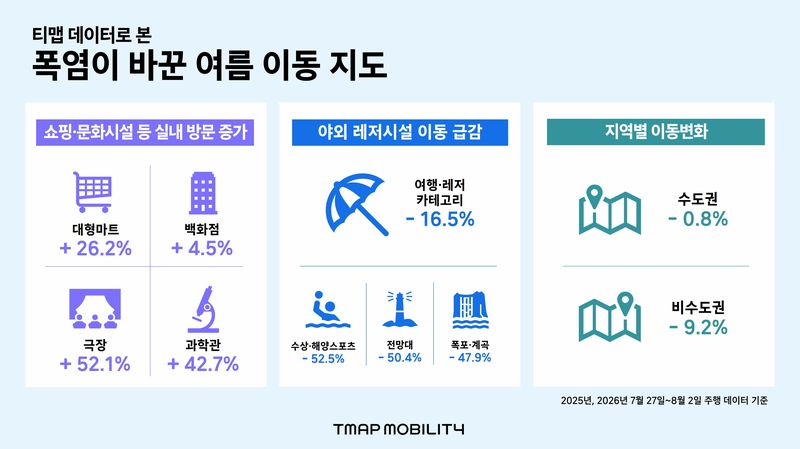 티맵 데이터로 본
폭염이 바꾼 여름 이동 지도

쇼핑·문화시설 등 실내 방문 증가

대형마트
+ 26.2%

백화점
+ 4.5%

극장
+ 52.1%

과학관
+ 42.7%

야외 레저시설 이동 급감

여행·레저
카테고리
- 16.5%

수상·해양스포츠
- 52.5%

전망대
- 50.4%

폭포·계곡
- 47.9%

지역별 이동변화

수도권
- 0.8%

비수도권
- 9.2%

2025년, 2026년 7월 27일~8월 2일 주행 데이터 기준

TMAP MOBILITY